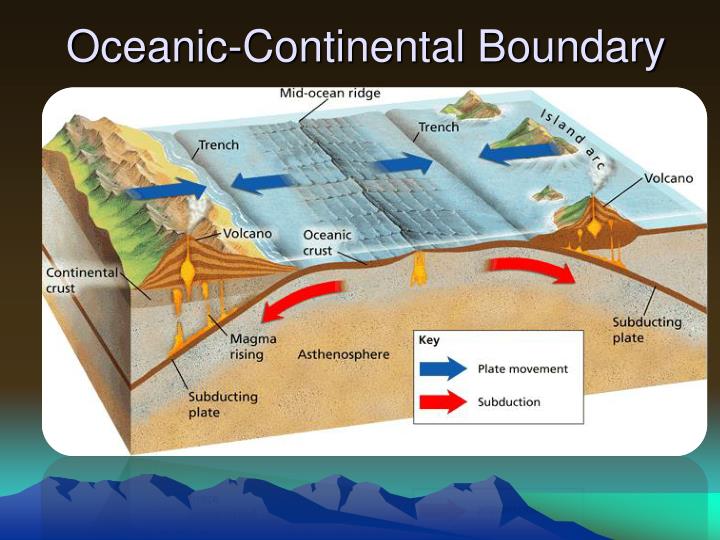 Oceanic-Continental Boundary

Mid-ocean ridge

Trench

Trench

Island arc

Volcano

Volcano

Oceanic crust

Continental crust

Magma rising

Asthenosphere

Subducting plate

Subducting plate

Key

Plate movement

Subduction